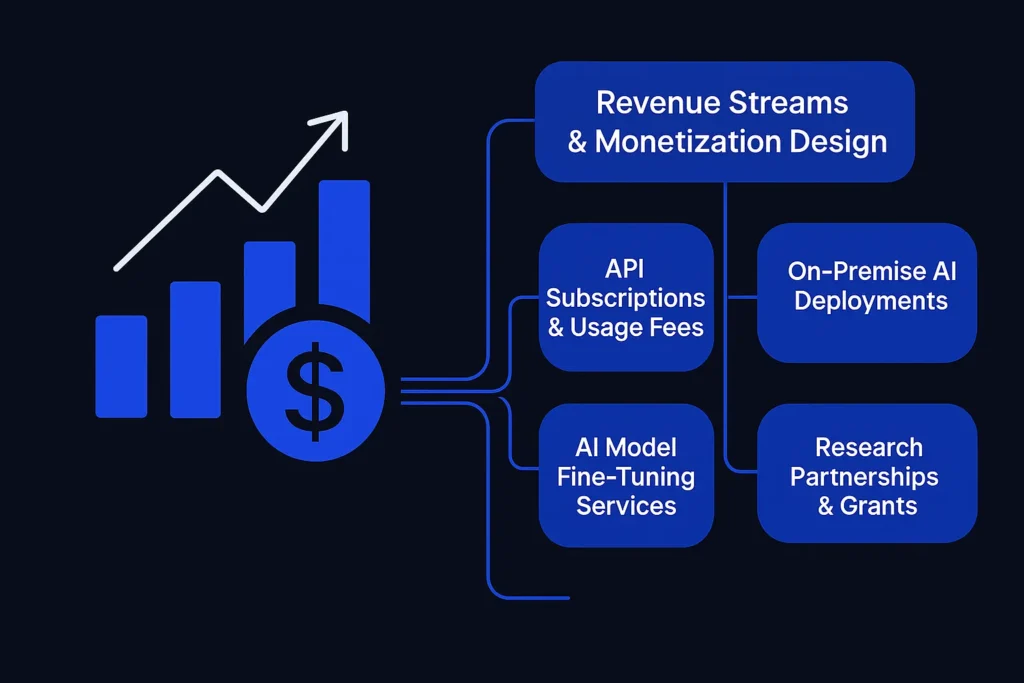 $

Revenue Streams & Monetization Design

API Subscriptions & Usage Fees

On-Premise AI Deployments

AI Model Fine-Tuning Services

Research Partnerships & Grants